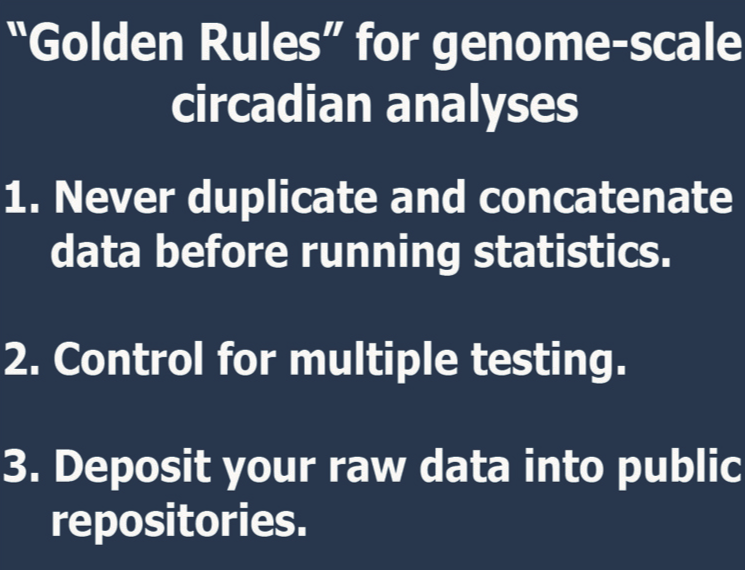 “Golden Rules” for genome-scale circadian analyses

1. Never duplicate and concatenate data before running statistics.

2. Control for multiple testing.

3. Deposit your raw data into public repositories.